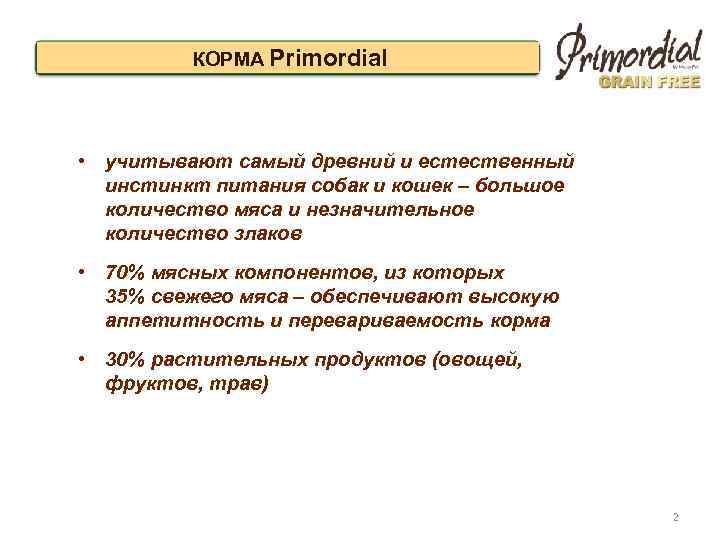 КОРМА Primordial

Primordial
GRAIN FREE

• учитывают самый древний и естественный инстинкт питания собак и кошек – большое количество мяса и незначительное количество злаков

• 70% мясных компонентов, из которых 35% свежего мяса – обеспечивают высокую аппетитность и перевариваемость корма

• 30% растительных продуктов (овощей, фруктов, трав)

2